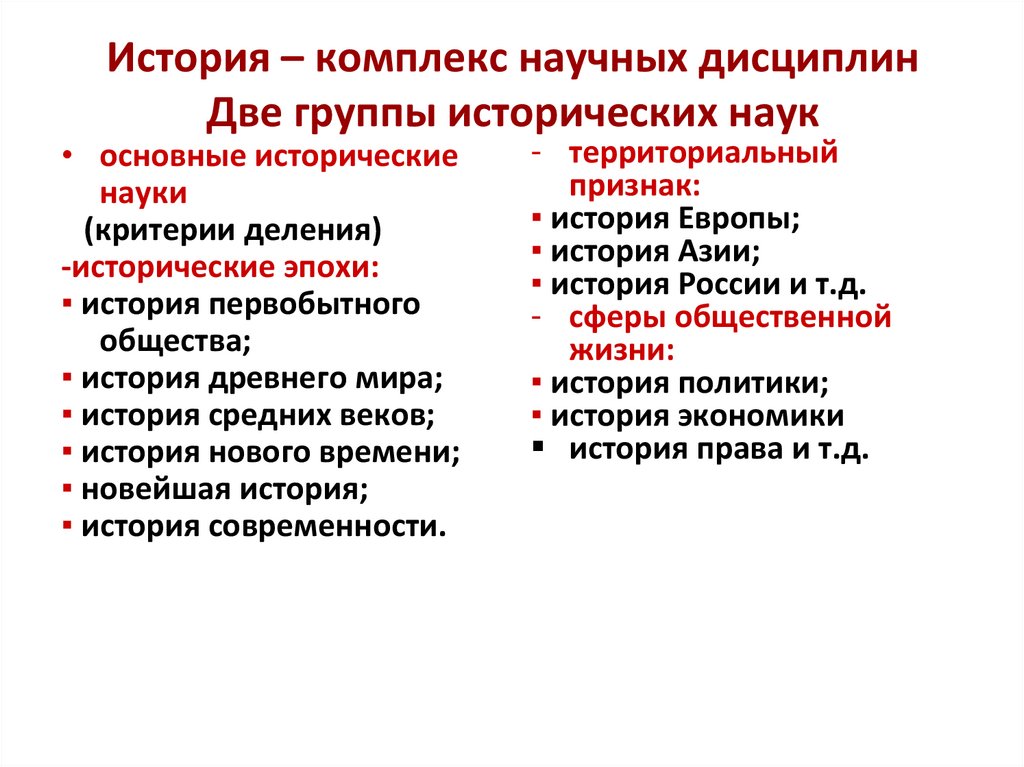 История – комплекс научных дисциплин
Две группы исторических наук

• основные исторические науки
(критерии деления)
-исторические эпохи:
▪ история первобытного общества;
▪ история древнего мира;
▪ история средних веков;
▪ история нового времени;
▪ новейшая история;
▪ история современности.

- территориальный признак:
▪ история Европы;
▪ история Азии;
▪ история России и т.д.
- сферы общественной жизни:
▪ история политики;
▪ история экономики
▪ история права и т.д.